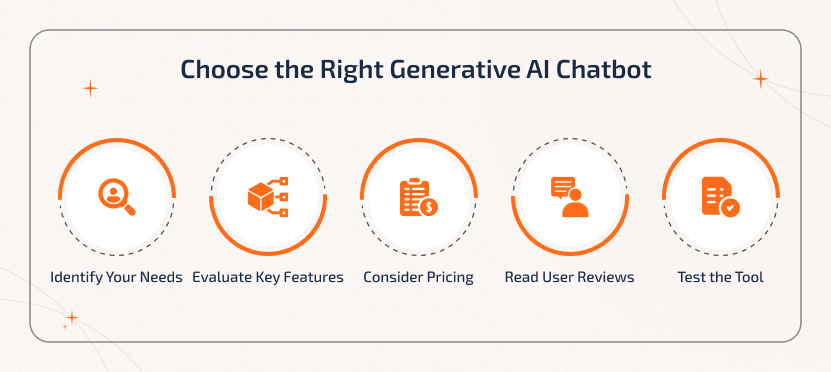 Choose the Right Generative AI Chatbot

Identify Your Needs

Evaluate Key Features

Consider Pricing

Read User Reviews

Test the Tool